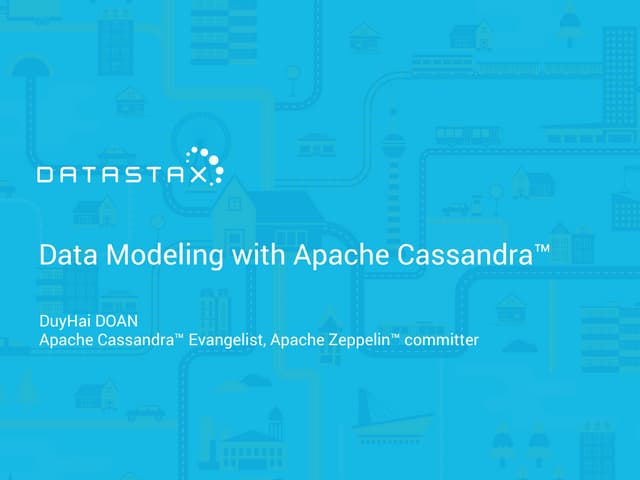 DATASTAX

Data Modeling with Apache Cassandra™

DuyHai DOAN
Apache Cassandra™ Evangelist, Apache Zeppelin™ committer